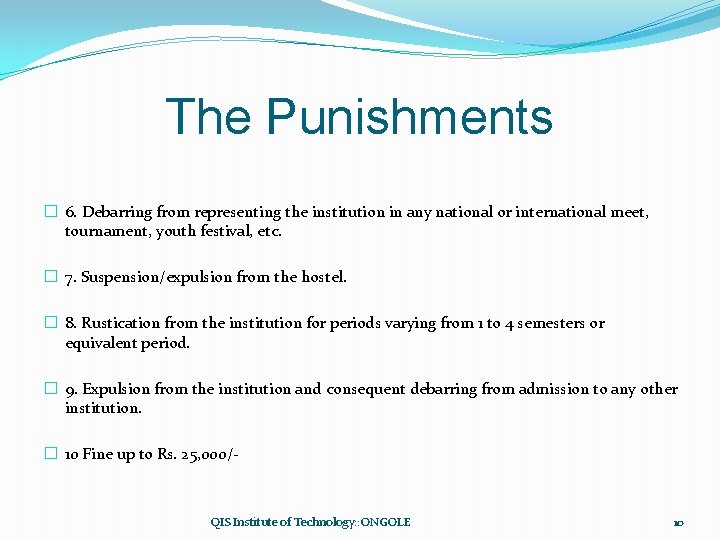 The Punishments

6. Debarring from representing the institution in any national or international meet, tournament, youth festival, etc.

7. Suspension/expulsion from the hostel.

8. Rustication from the institution for periods varying from 1 to 4 semesters or equivalent period.

9. Expulsion from the institution and consequent debarring from admission to any other institution.

10 Fine up to Rs. 25,000/-

QIS Institute of Technology::ONGOLE

10